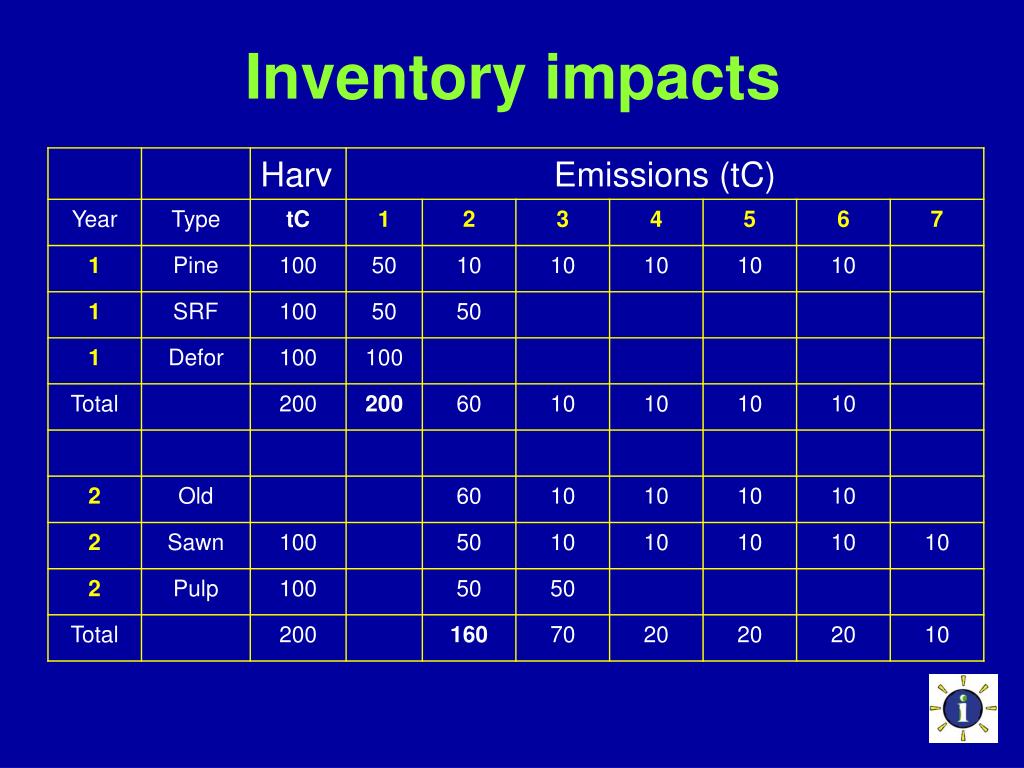 Inventory impacts

| | | Harv | Emissions (tC) | | | | | | |
|---|---|---|---|---|---|---|---|---|---|
| Year | Type | tC | 1 | 2 | 3 | 4 | 5 | 6 | 7 |
| 1 | Pine | 100 | 50 | 10 | 10 | 10 | 10 | 10 | |
| 1 | SRF | 100 | 50 | 50 | | | | | |
| 1 | Defor | 100 | 100 | | | | | | |
| Total | | 200 | 200 | 60 | 10 | 10 | 10 | 10 | |
| | | | | | | | | | |
| 2 | Old | | | 60 | 10 | 10 | 10 | 10 | |
| 2 | Sawn | 100 | | 50 | 10 | 10 | 10 | 10 | 10 |
| 2 | Pulp | 100 | | 50 | 50 | | | | |
| Total | | 200 | | 160 | 70 | 20 | 20 | 20 | 10 |

i